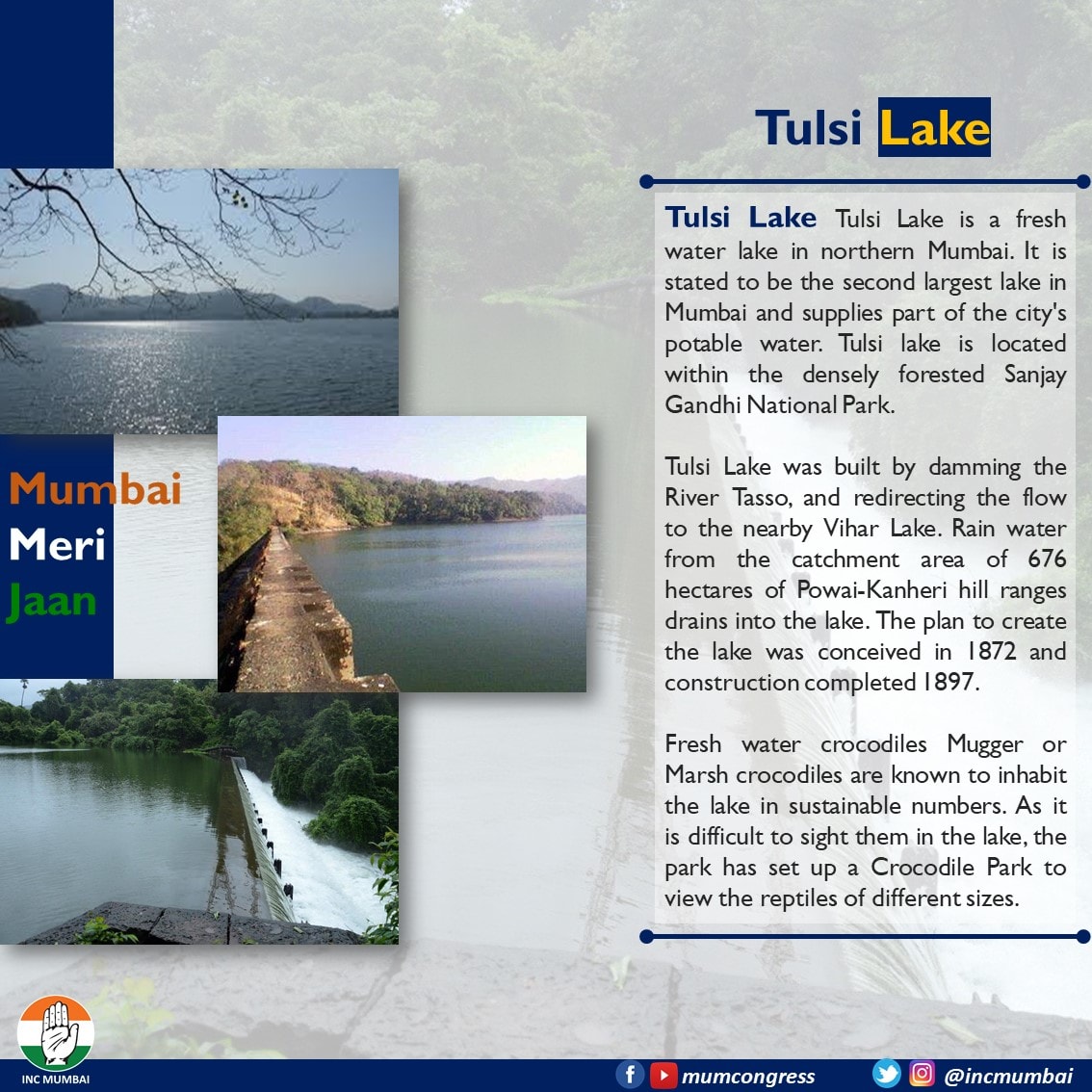 Tulsi Lake

Tulsi Lake Tulsi Lake is a fresh water lake in northern Mumbai. It is stated to be the second largest lake in Mumbai and supplies part of the city's potable water. Tulsi lake is located within the densely forested Sanjay Gandhi National Park.

Tulsi Lake was built by damming the River Tasso, and redirecting the flow to the nearby Vihar Lake. Rain water from the catchment area of 676 hectares of Powai-Kanheri hill ranges drains into the lake. The plan to create the lake was conceived in 1872 and construction completed 1897.

Fresh water crocodiles Mugger or Marsh crocodiles are known to inhabit the lake in sustainable numbers. As it is difficult to sight them in the lake, the park has set up a Crocodile Park to view the reptiles of different sizes.

Mumbai
Meri
Jaan

INC MUMBAI

mumcongress

@incmumbai